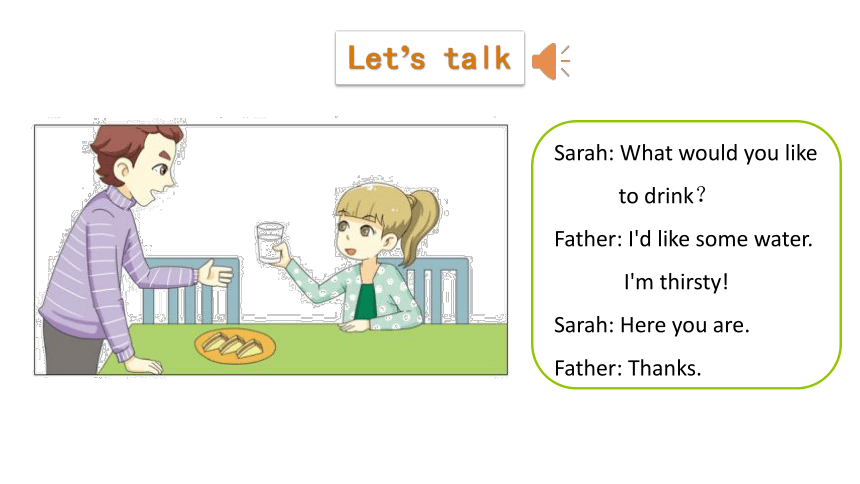 Let's talk

Sarah: What would you like to drink?

Father: I'd like some water. I'm thirsty!

Sarah: Here you are.

Father: Thanks.